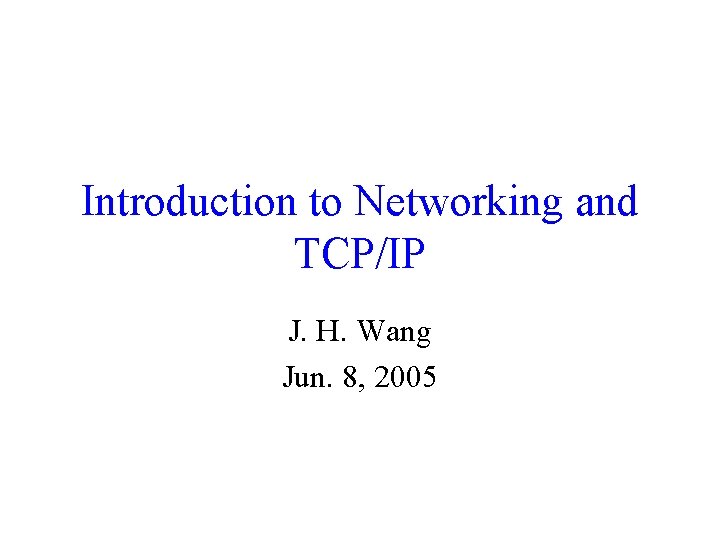 Introduction to Networking and TCP/IP

J. H. Wang
Jun. 8, 2005